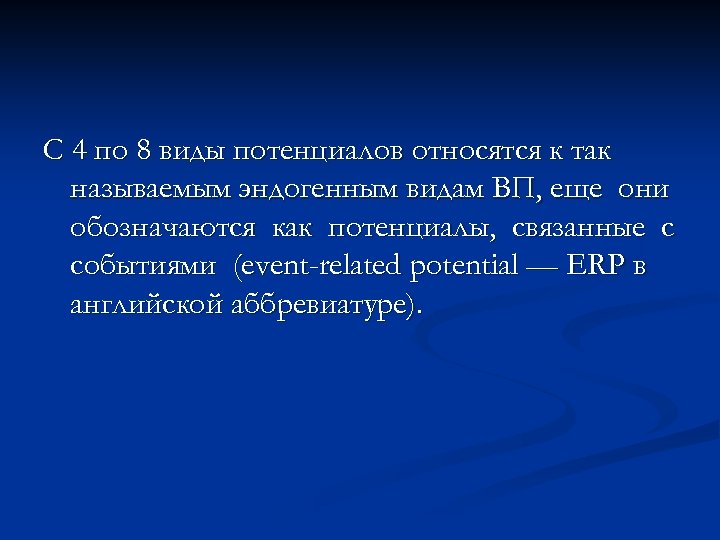 С 4 по 8 виды потенциалов относятся к так называемым эндогенным видам ВП, еще они обозначаются как потенциалы, связанные с событиями (event-related potential — ERP в английской аббревиатуре).